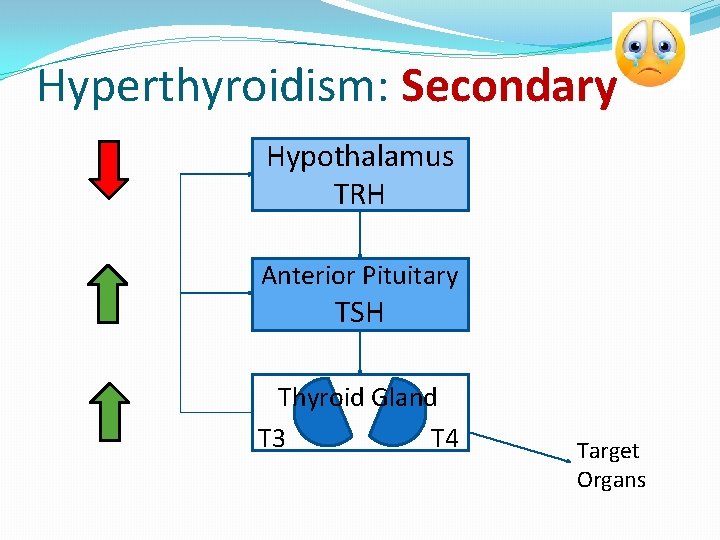 Hyperthyroidism: Secondary

Hypothalamus
TRH

Anterior Pituitary
TSH

Thyroid Gland
T3
T4

Target
Organs